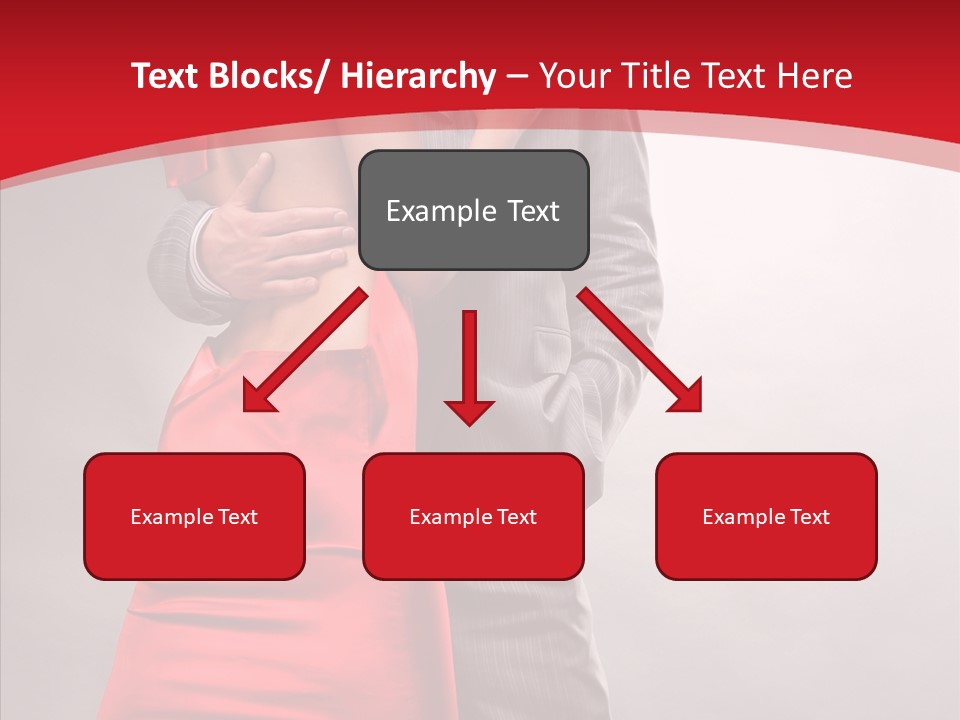 Text Blocks/ Hierarchy – Your Title Text Here

Example Text

Example Text

Example Text

Example Text